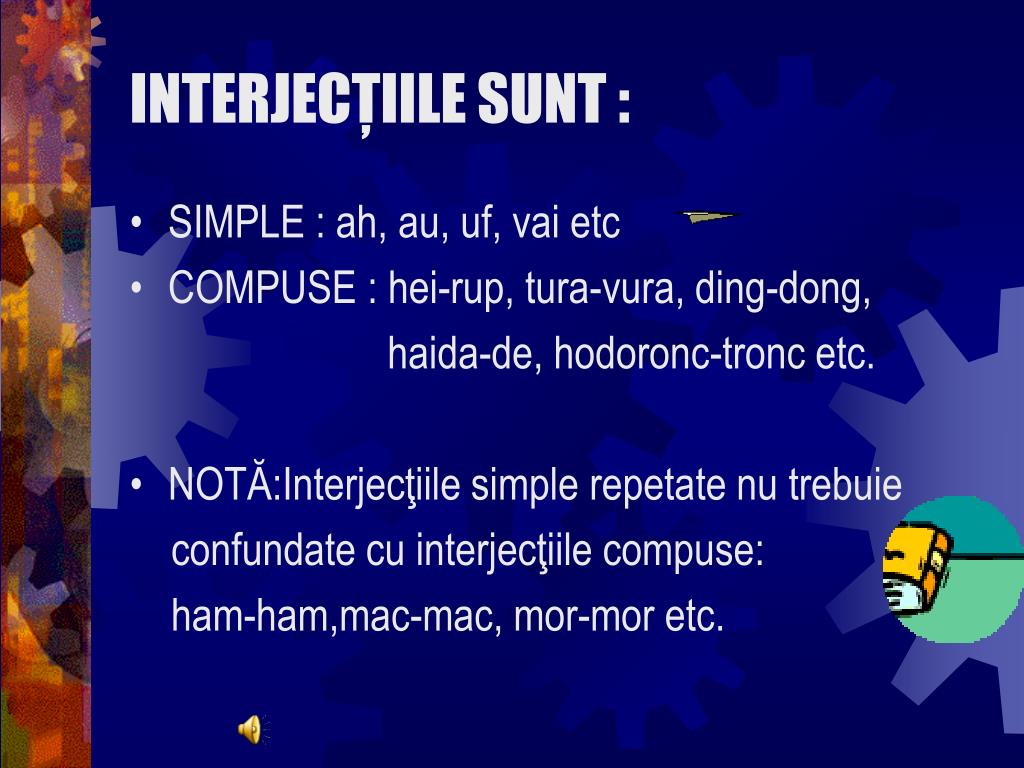 INTERJECȚIILE SUNT :

• SIMPLE : ah, au, uf, vai etc
• COMPUSE : hei-rup, tura-vura, ding-dong, haida-de, hodoronc-tronc etc.

• NOTĂ:Interjecţiile simple repetate nu trebuie confundate cu interjecţiile compuse: ham-ham,mac-mac, mor-mor etc.